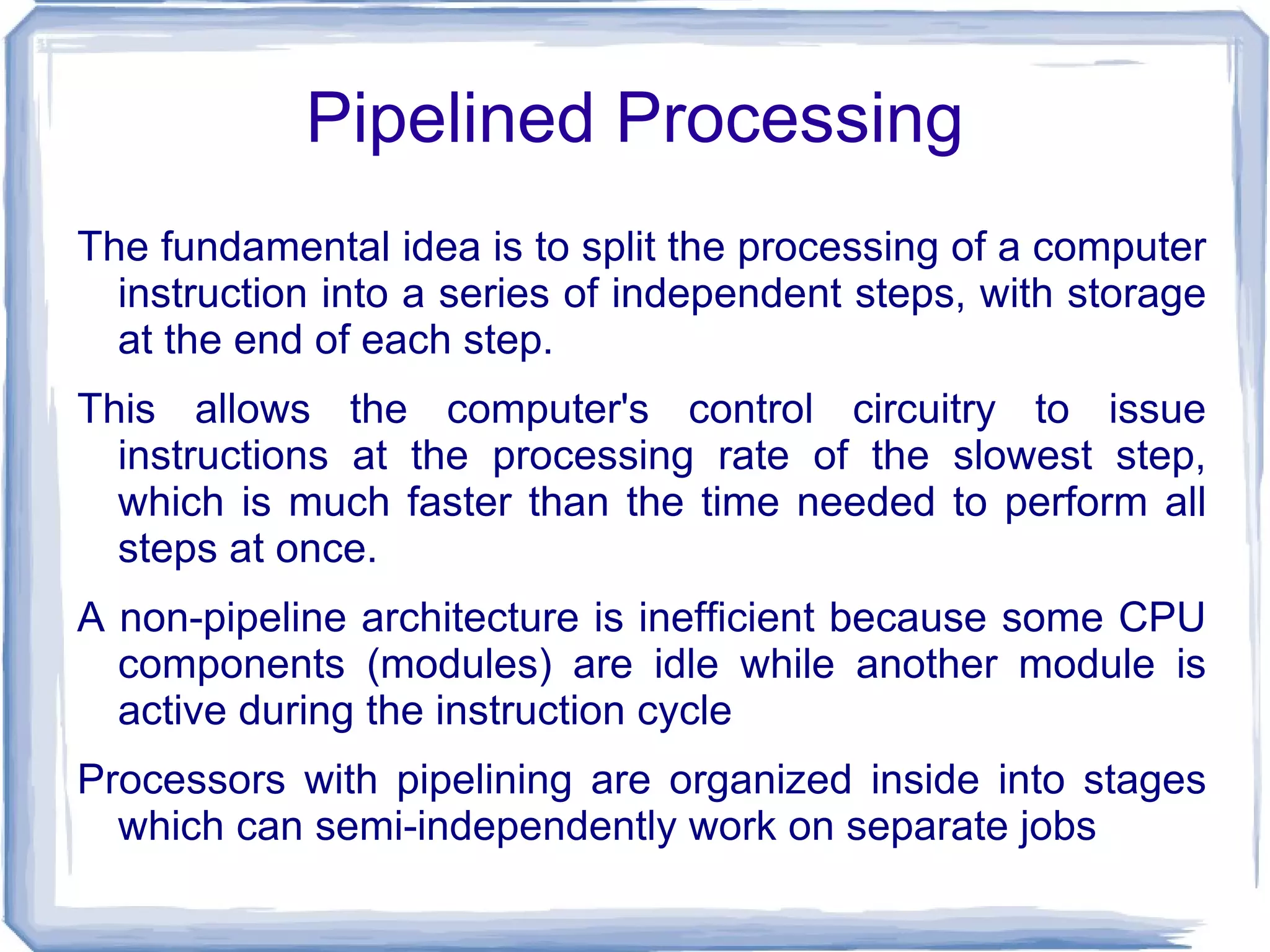 Pipelined Processing

The fundamental idea is to split the processing of a computer instruction into a series of independent steps, with storage at the end of each step.

This allows the computer's control circuitry to issue instructions at the processing rate of the slowest step, which is much faster than the time needed to perform all steps at once.

A non-pipeline architecture is inefficient because some CPU components (modules) are idle while another module is active during the instruction cycle

Processors with pipelining are organized inside into stages which can semi-independently work on separate jobs